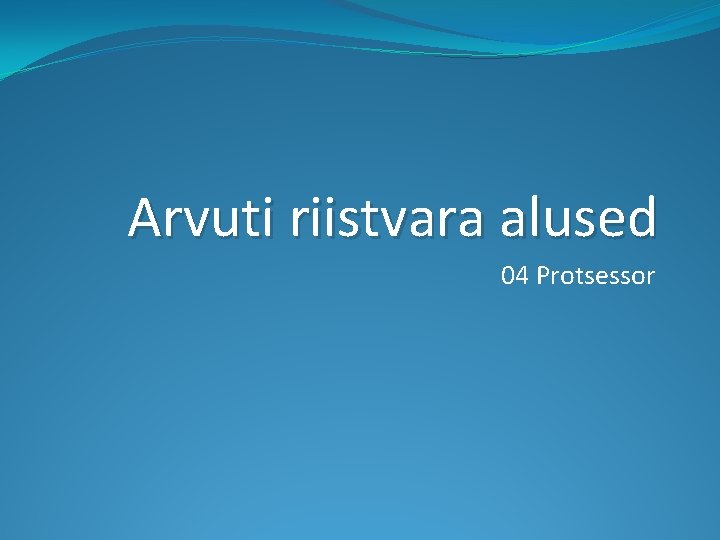 Arvuti riistvara alused

04 Protsessor